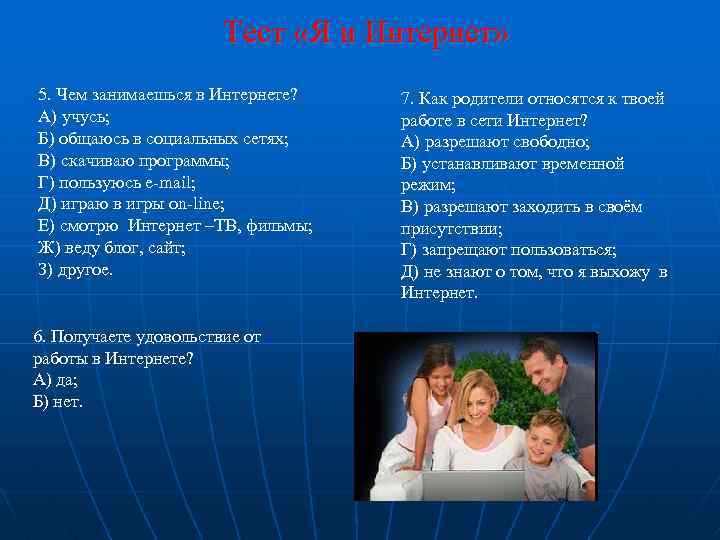 Тест «Я и Интернет»

5. Чем занимаешься в Интернете?
А) учусь;
Б) общаюсь в социальных сетях;
В) скачиваю программы;
Г) пользуюсь e-mail;
Д) играю в игры on-line;
Е) смотрю Интернет –ТВ, фильмы;
Ж) веду блог, сайт;
З) другое.

6. Получаете удовольствие от работы в Интернете?
А) да;
Б) нет.

7. Как родители относятся к твоей работе в сети Интернет?
А) разрешают свободно;
Б) устанавливают временной режим;
В) разрешают заходить в своём присутствии;
Г) запрещают пользоваться;
Д) не знают о том, что я выхожу в Интернет.